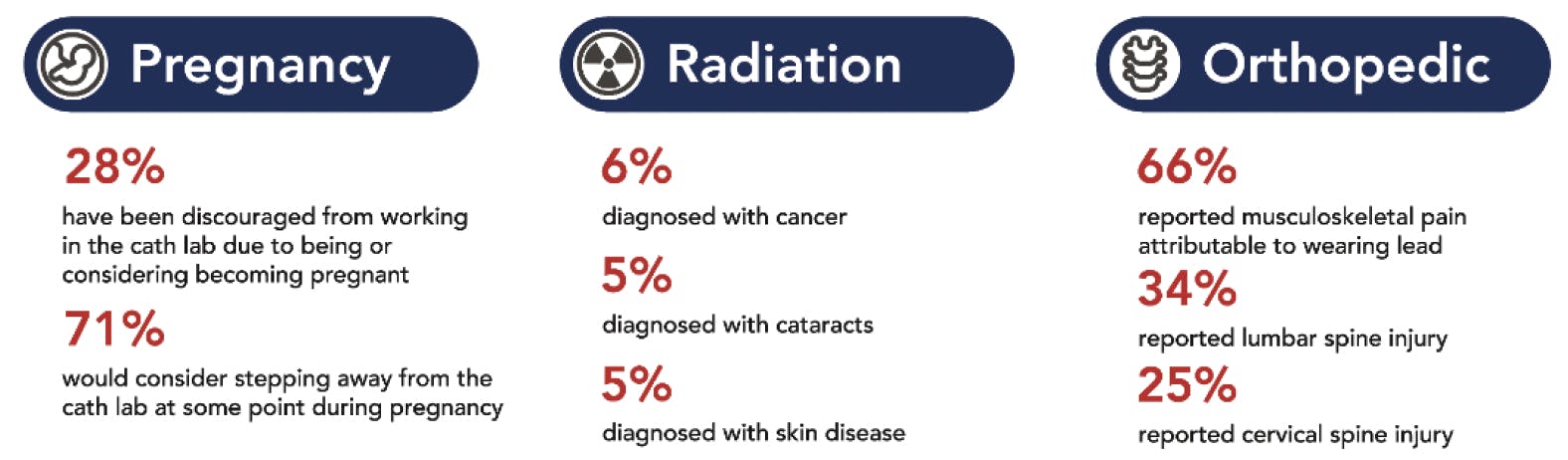 Pregnancy

28%
have been discouraged from working in the cath lab due to being or considering becoming pregnant

71%
would consider stepping away from the cath lab at some point during pregnancy

Radiation

6%
diagnosed with cancer

5%
diagnosed with cataracts

5%
diagnosed with skin disease

Orthopedic

66%
reported musculoskeletal pain attributable to wearing lead

34%
reported lumbar spine injury

25%
reported cervical spine injury